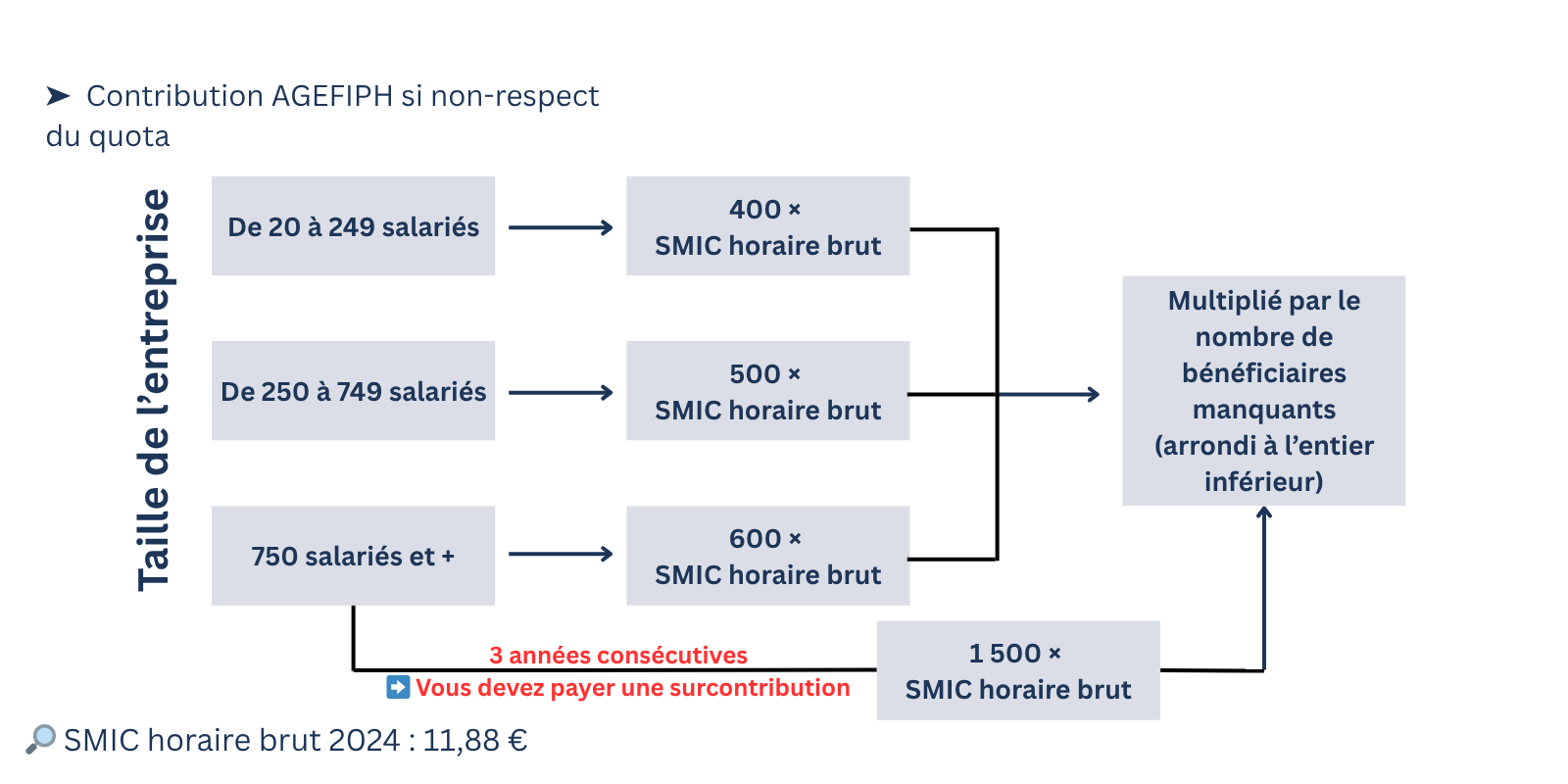 ➤ Contribution AGEFIPH si non-respect du quota

Taille de l'entreprise

De 20 à 249 salariés

400 × SMIC horaire brut

De 250 à 749 salariés

500 × SMIC horaire brut

750 salariés et +

600 × SMIC horaire brut

Multiplié par le nombre de bénéficiaires manquants (arrondi à l'entier inférieur)

3 années consécutives

➡️ Vous devez payer une surcontribution

1 500 × SMIC horaire brut

🔎 SMIC horaire brut 2024 : 11,88 €